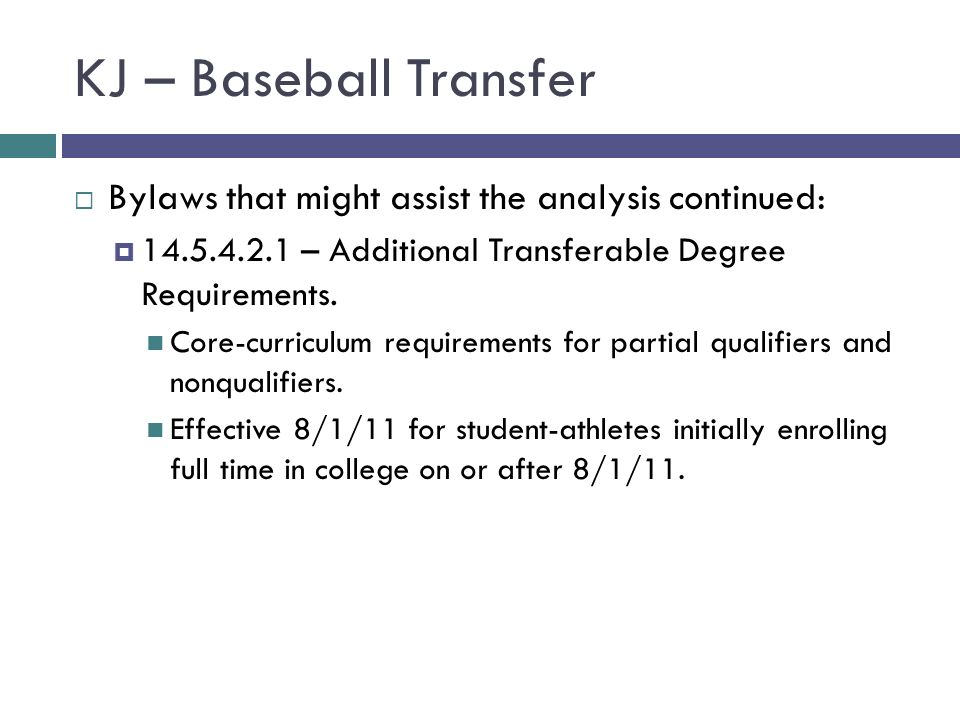 KJ – Baseball Transfer

Bylaws that might assist the analysis continued:

14.5.4.2.1 – Additional Transferable Degree Requirements.

Core-curriculum requirements for partial qualifiers and nonqualifiers.

Effective 8/1/11 for student-athletes initially enrolling full time in college on or after 8/1/11.